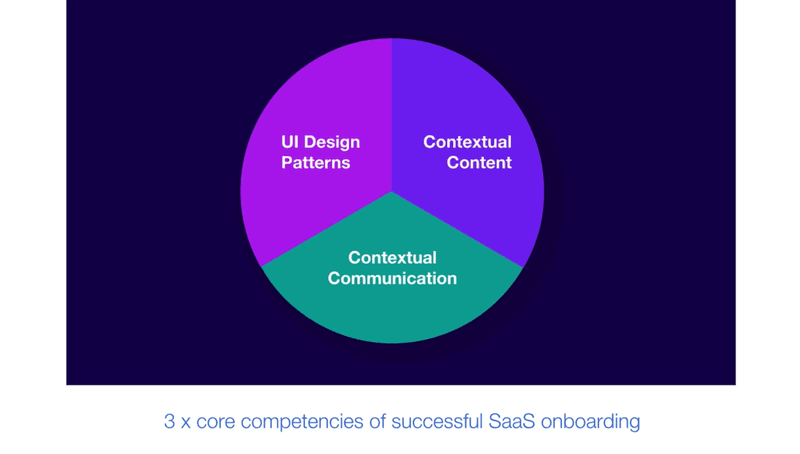 UI Design Patterns

Contextual Content

Contextual Communication

3 x core competencies of successful SaaS onboarding